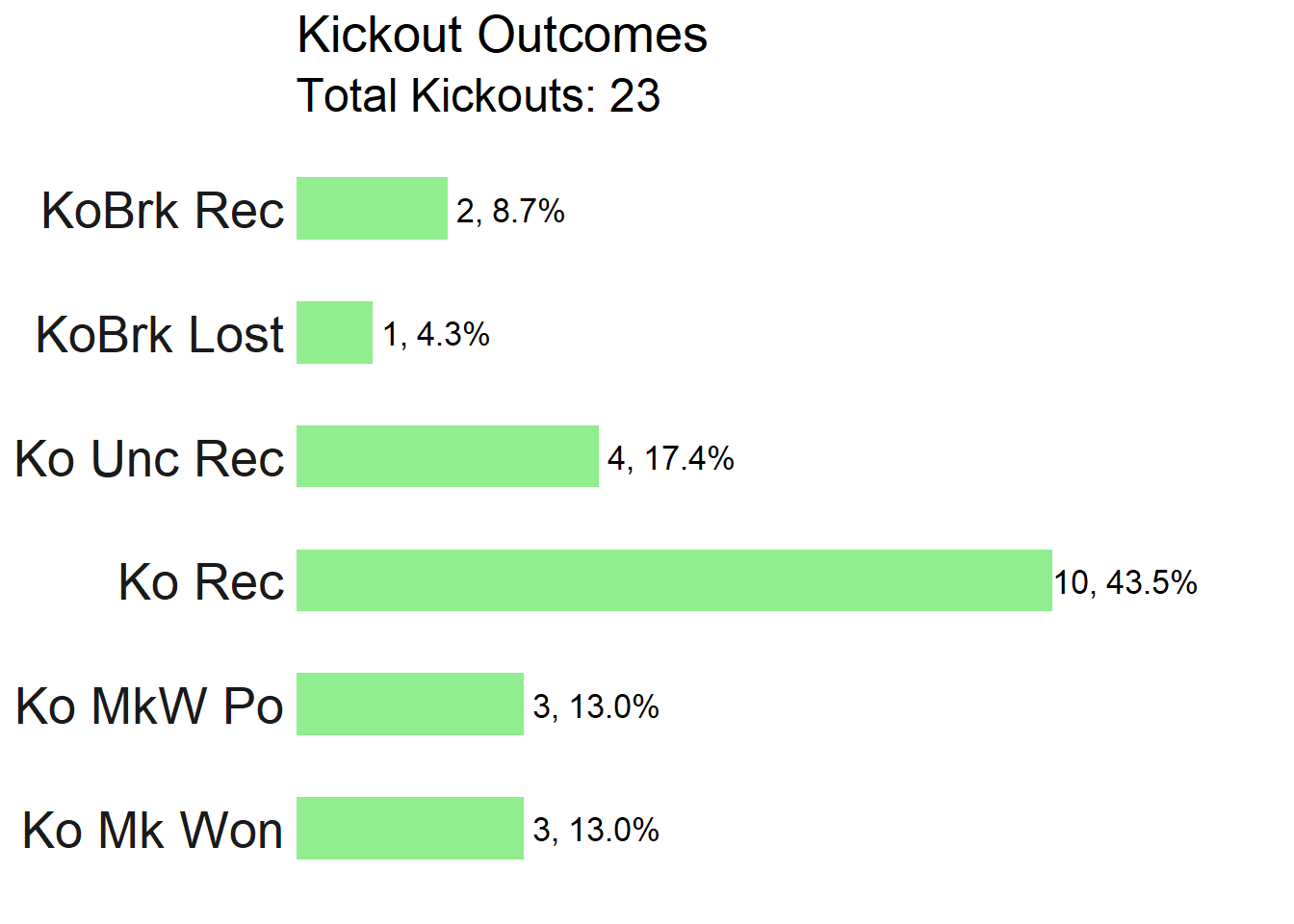 Kickout Outcomes
Total Kickouts: 23

KoBrk Rec 2, 8.7%

KoBrk Lost 1, 4.3%

Ko Unc Rec 4, 17.4%

Ko Rec 10, 43.5%

Ko MkW Po 3, 13.0%

Ko Mk Won 3, 13.0%